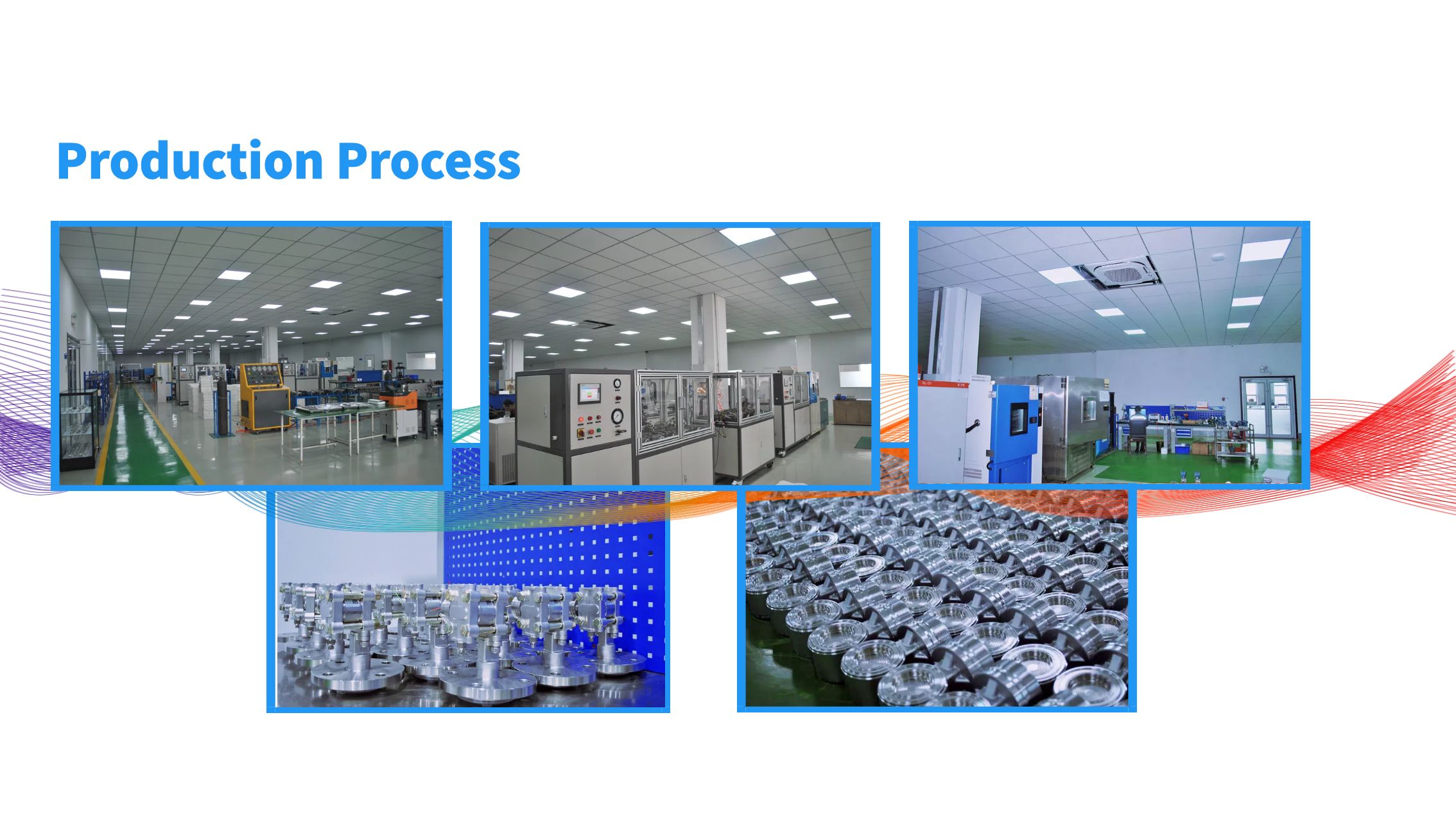 Production Process